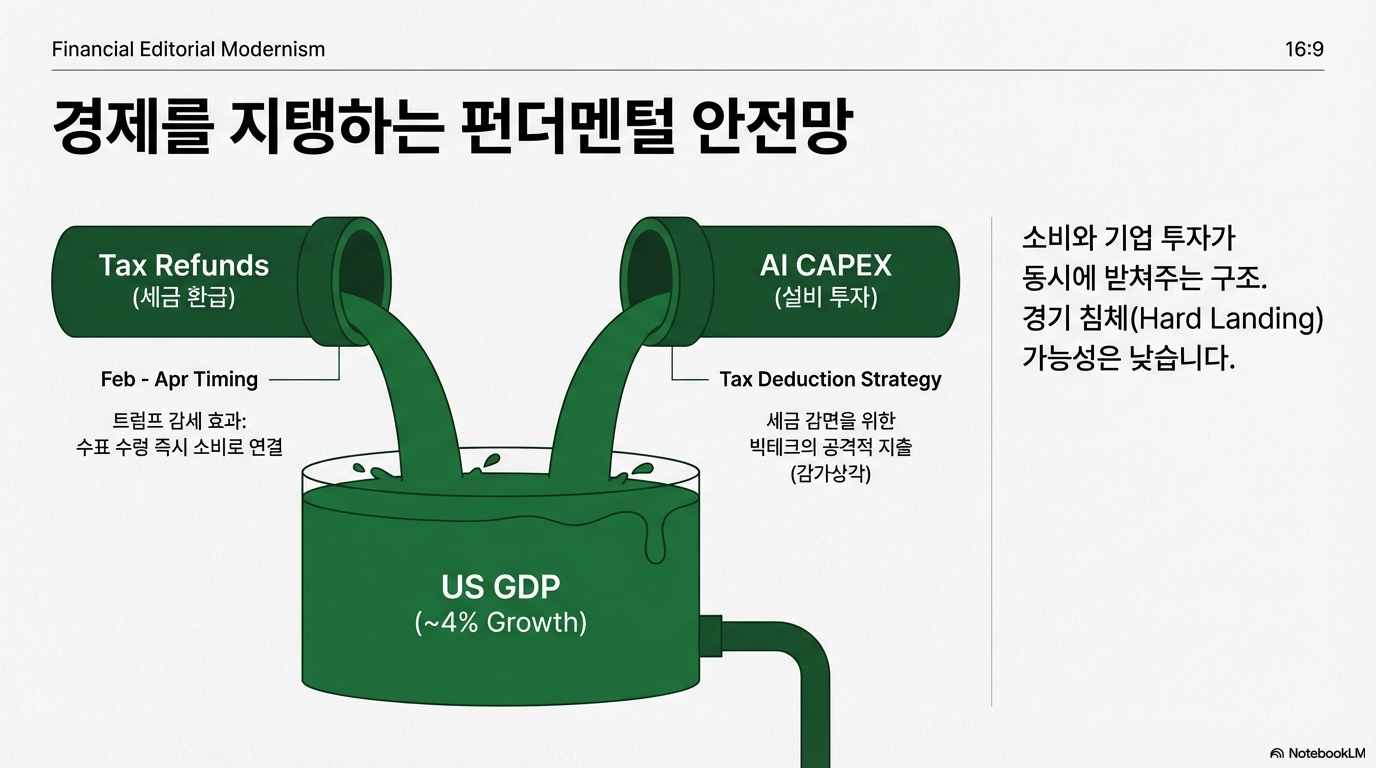 Financial Editorial Modernism

16:9

경제를 지탱하는 펀더멘털 안전망

Tax Refunds
(세금 환급)

Feb - Apr Timing

트럼프 감세 효과:
수표 수령 즉시 소비로 연결

AI CAPEX
(설비 투자)

Tax Deduction Strategy

세금 감면을 위한
빅테크의 공격적 지출
(감가상각)

US GDP
(~4% Growth)

소비와 기업 투자가
동시에 받쳐주는 구조.
경기 침체(Hard Landing)
가능성은 낮습니다.

NotebookLM